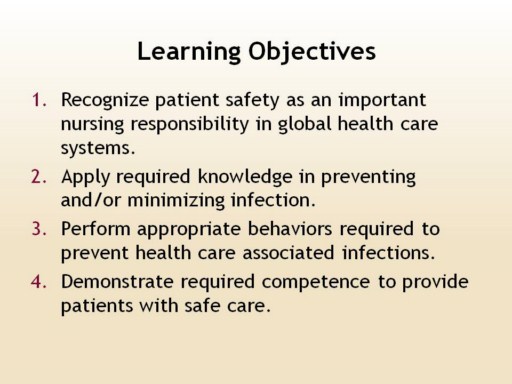 Learning Objectives

1. Recognize patient safety as an important nursing responsibility in global health care systems.
2. Apply required knowledge in preventing and/or minimizing infection.
3. Perform appropriate behaviors required to prevent health care associated infections.
4. Demonstrate required competence to provide patients with safe care.